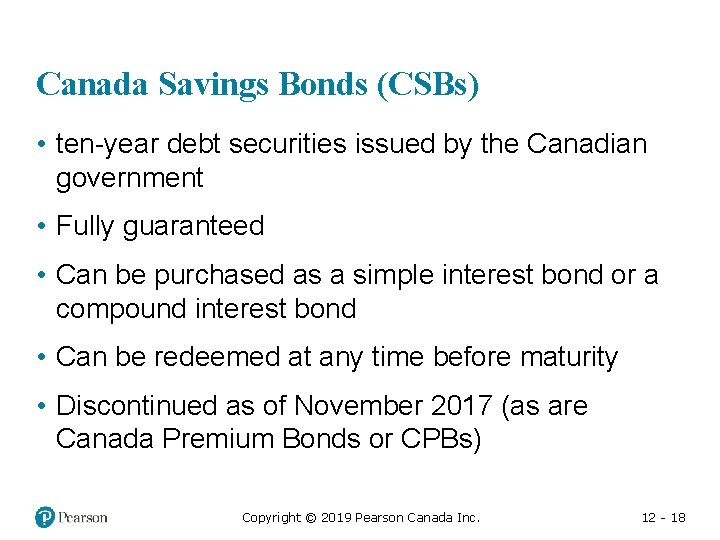 Canada Savings Bonds (CSBs)

• ten-year debt securities issued by the Canadian government

• Fully guaranteed

• Can be purchased as a simple interest bond or a compound interest bond

• Can be redeemed at any time before maturity

• Discontinued as of November 2017 (as are Canada Premium Bonds or CPBs)

Pearson

Copyright © 2019 Pearson Canada Inc.

12 - 18